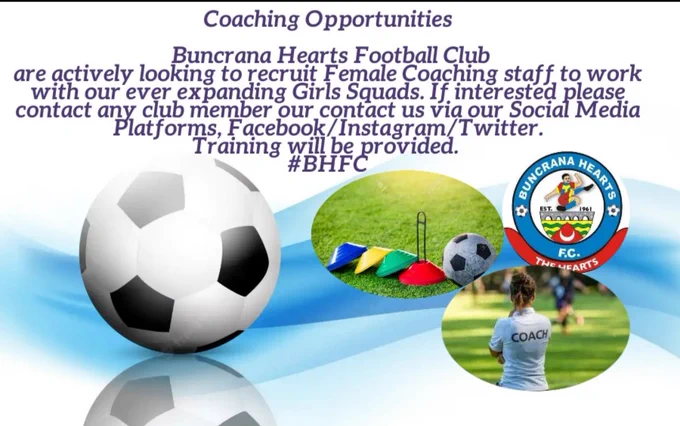 Coaching Opportunities

Buncrana Hearts Football Club
are actively looking to recruit Female Coaching staff to work with our ever expanding Girls Squads. If interested please contact any club member our contact us via our Social Media Platforms, Facebook/Instagram/Twitter.
Training will be provided.
#BHFC

BUNCRANA HEARTS
EST. 1961
F.C.
THE HEARTS

COACH